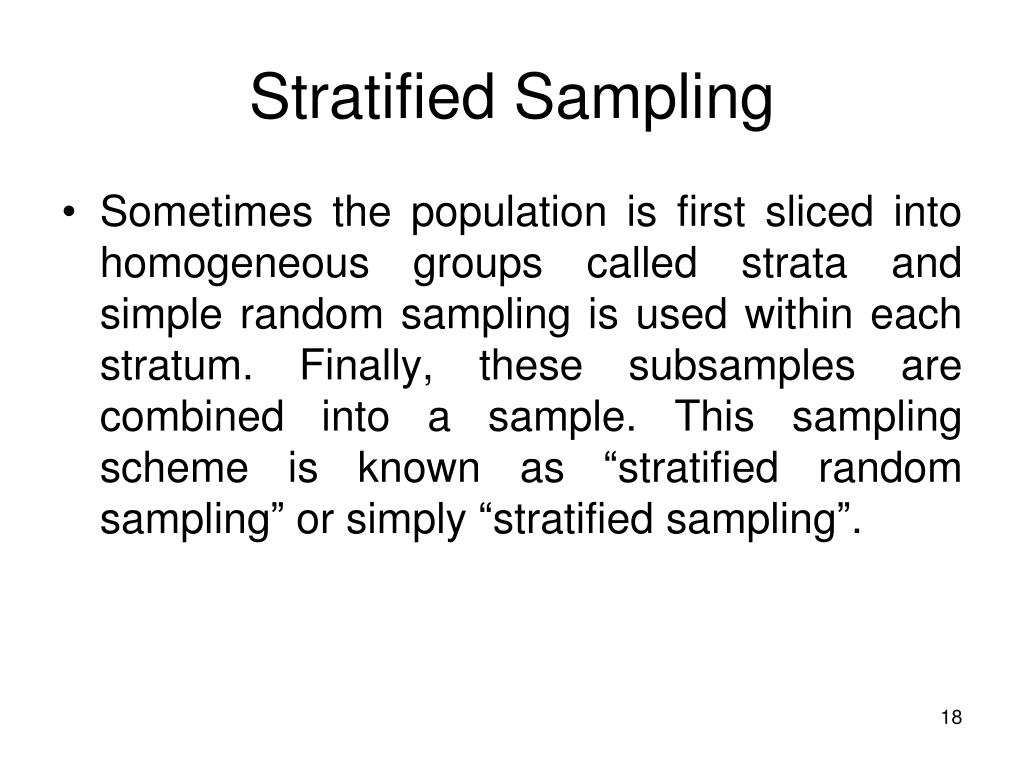 Stratified Sampling

• Sometimes the population is first sliced into homogeneous groups called strata and simple random sampling is used within each stratum. Finally, these subsamples are combined into a sample. This sampling scheme is known as “stratified random sampling” or simply “stratified sampling”.

18